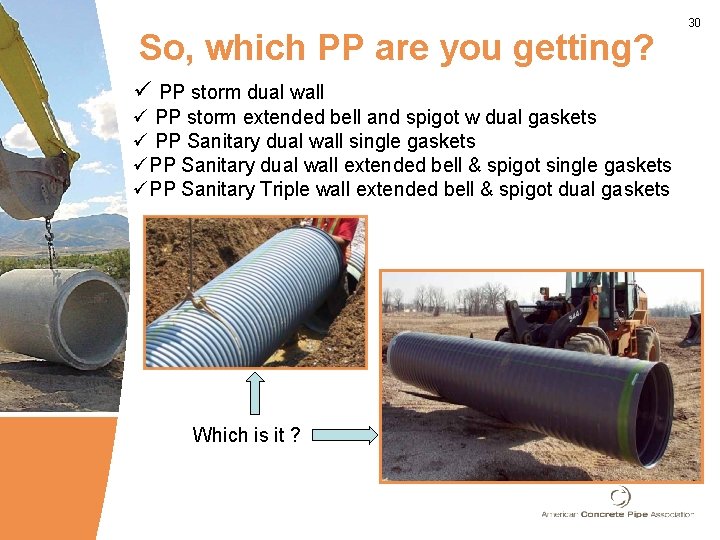 30

So, which PP are you getting?

✓ PP storm dual wall
✓ PP storm extended bell and spigot w dual gaskets
✓ PP Sanitary dual wall single gaskets
✓PP Sanitary dual wall extended bell & spigot single gaskets
✓PP Sanitary Triple wall extended bell & spigot dual gaskets

Which is it ?

American Concrete Pipe Association